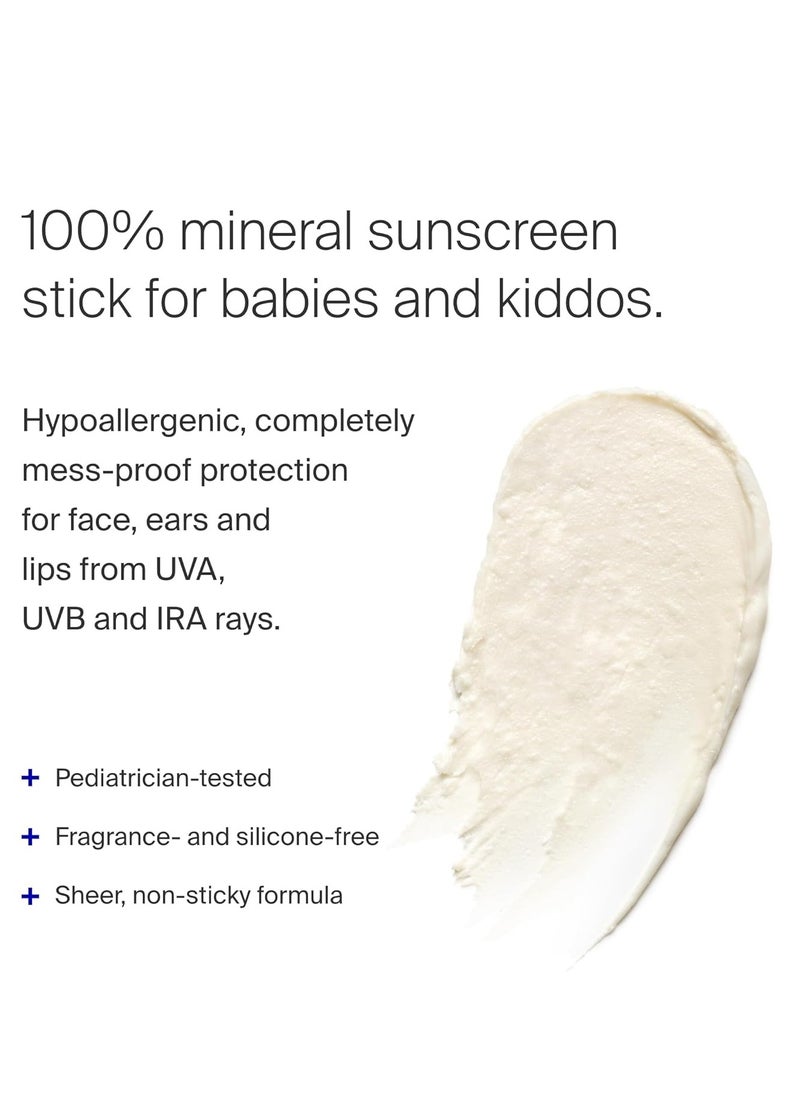 100% mineral sunscreen stick for babies and kiddos.

Hypoallergenic, completely mess-proof protection for face, ears and lips from UVA, UVB and IRA rays.

+ Pediatrician-tested

+ Fragrance- and silicone-free

+ Sheer, non-sticky formula